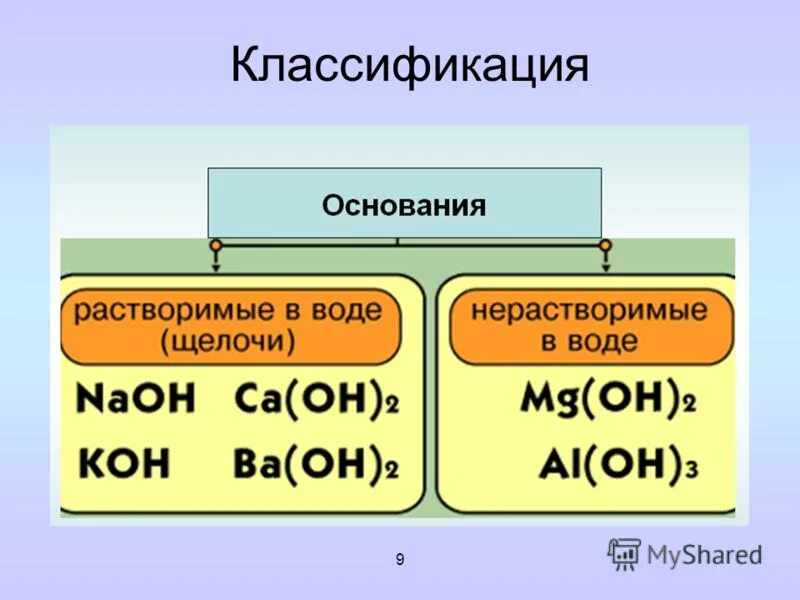 Классификация

Основания

растворимые в воде (щелочи)

$NaOH$ $Ca(OH)_2$

$KOH$ $Ba(OH)_2$

нерастворимые в воде

$Mg(OH)_2$

$Al(OH)_3$

9

MyShared